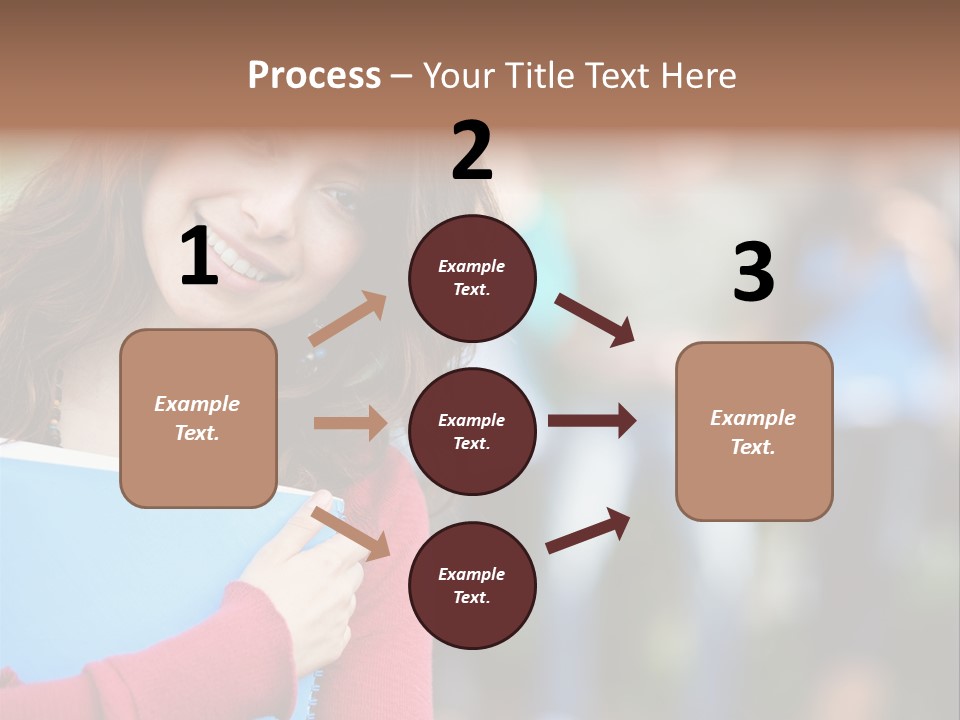 Process – Your Title Text Here

1

Example Text.

2

Example Text.

Example Text.

Example Text.

3

Example Text.